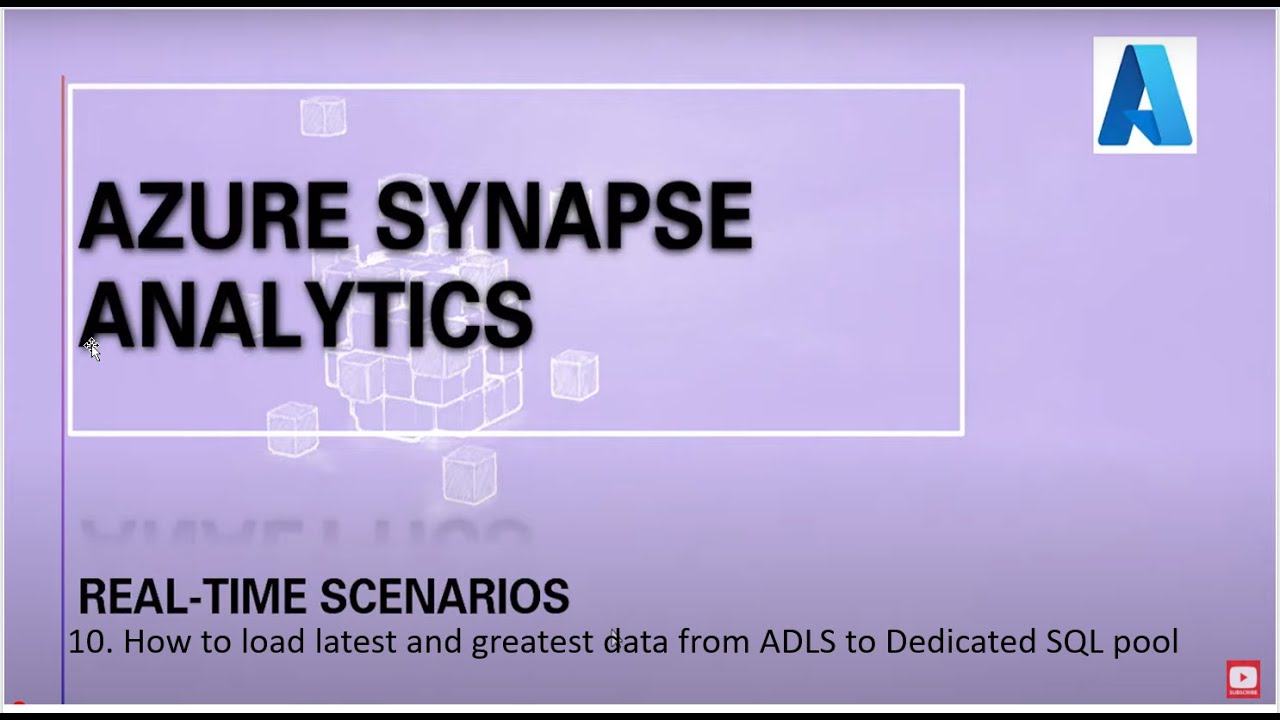 AZURE SYNAPSE ANALYTICS

REAL-TIME SCENARIOS

10. How to load latest and greatest data from ADLS to Dedicated SQL pool

SUBSCRIBE